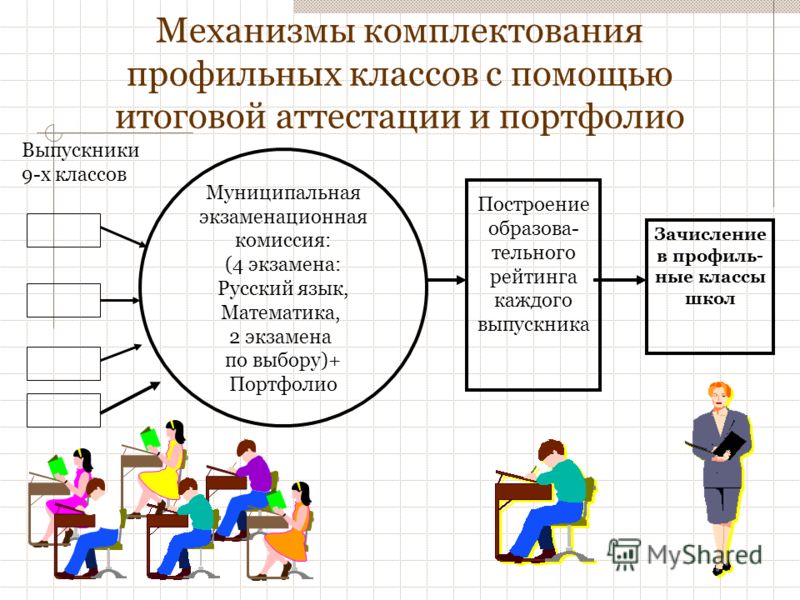 Механизмы комплектования профильных классов с помощью итоговой аттестации и портфолио

Выпускники 9-х классов

Муниципальная экзаменационная комиссия: (4 экзамена: Русский язык, Математика, 2 экзамена по выбору)+ Портфолио

Построение образовательного рейтинга каждого выпускника

Зачисление в профильные классы школ

MyShared